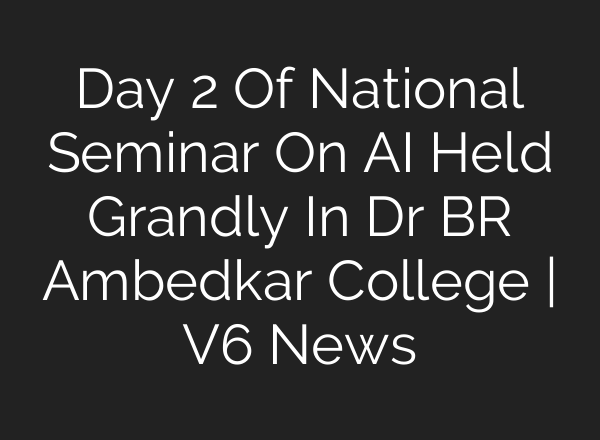 Day 2 Of National Seminar On AI Held Grandly In Dr BR Ambedkar College | V6 News